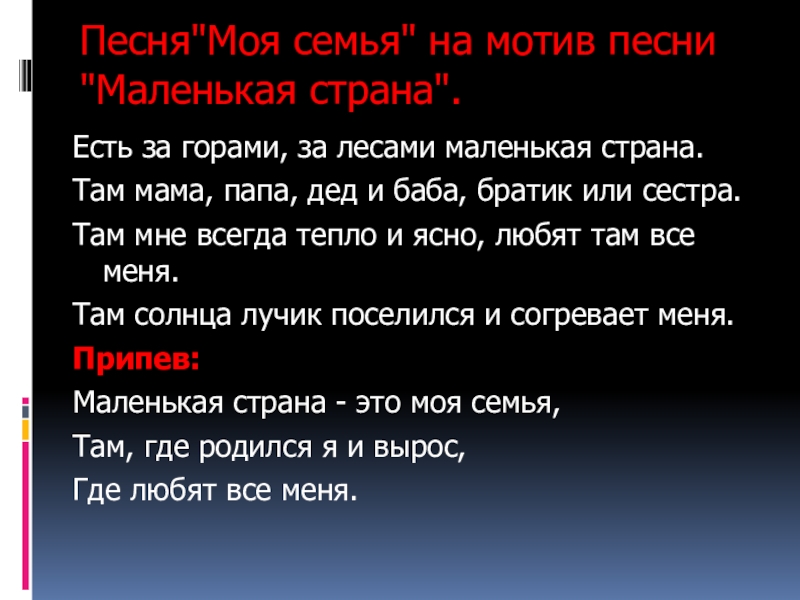 Песня"Моя семья" на мотив песни "Маленькая страна".

Есть за горами, за лесами маленькая страна.

Там мама, папа, дед и баба, братик или сестра.

Там мне всегда тепло и ясно, любят там все меня.

Там солнца лучик поселился и согревает меня.

Припев:

Маленькая страна - это моя семья,

Там, где родился я и вырос,

Где любят все меня.